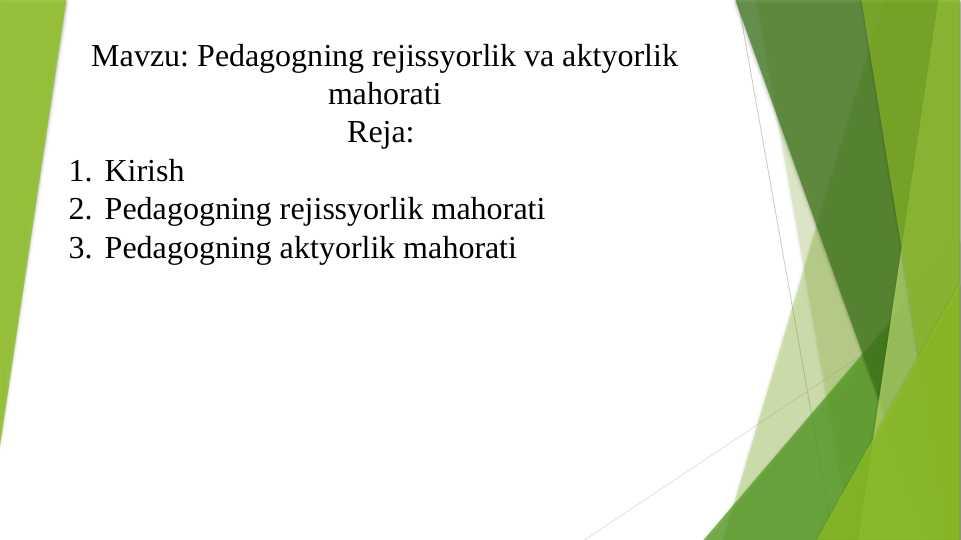 Mavzu: Pedagogning rejissyorlik va aktyorlik mahorati
Reja:

1. Kirish
2. Pedagogning rejissyorlik mahorati
3. Pedagogning aktyorlik mahorati